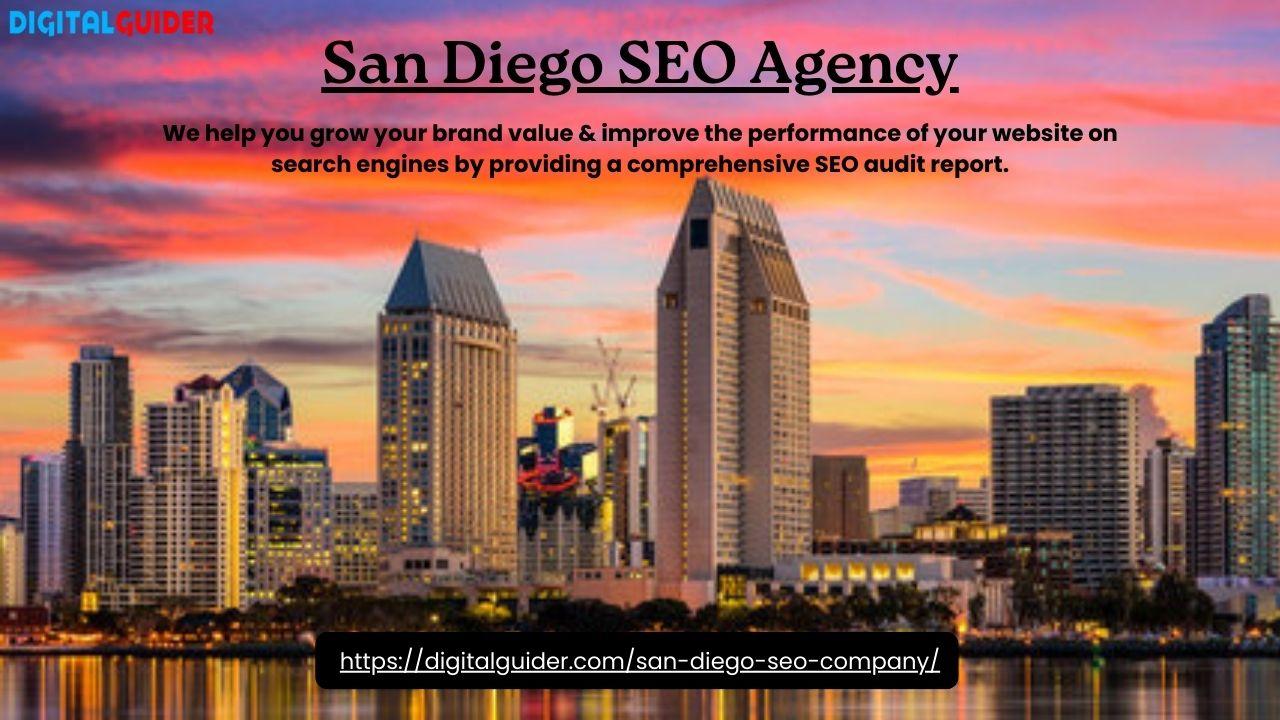 DIGITALGUIDER

San Diego SEO Agency

We help you grow your brand value & improve the performance of your website on search engines by providing a comprehensive SEO audit report.

https://digitalguider.com/san-diego-seo-company/